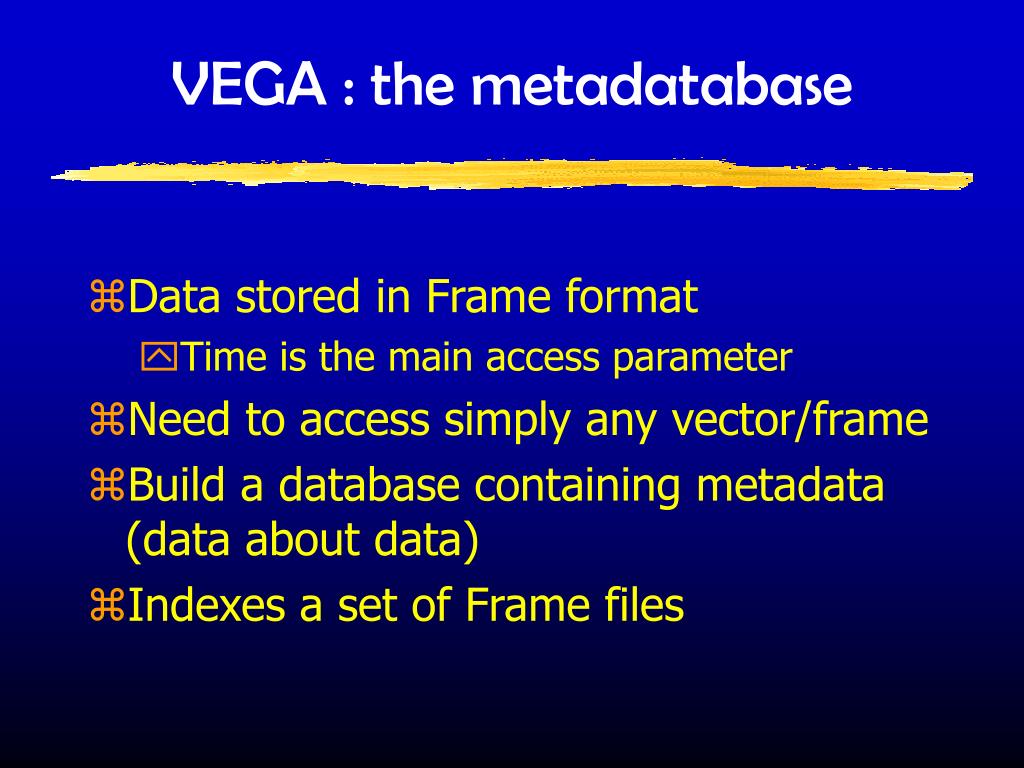 VEGA : the metadatabase

⌘Data stored in Frame format

Time is the main access parameter

⌘Need to access simply any vector/frame

⌘Build a database containing metadata (data about data)

⌘Indexes a set of Frame files